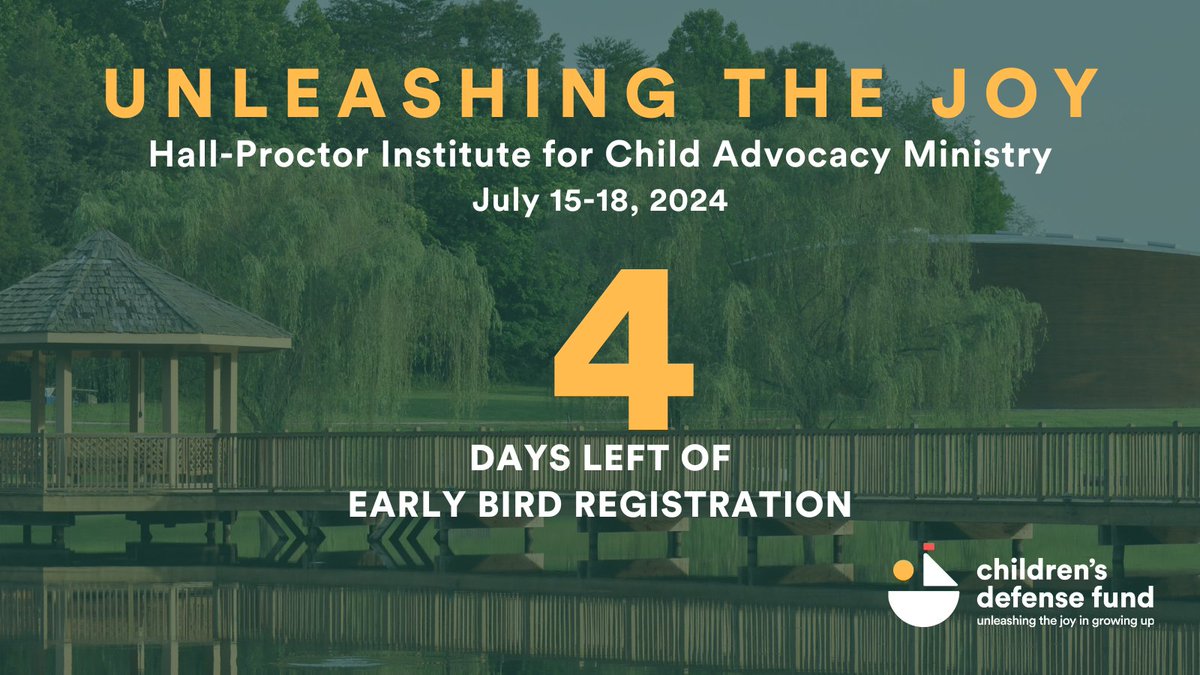 UNLEASHING THE JOY
Hall-Proctor Institute for Child Advocacy Ministry
July 15-18, 2024

4
DAYS LEFT OF
EARLY BIRD REGISTRATION

children's
defense fund
unleashing the joy in growing up